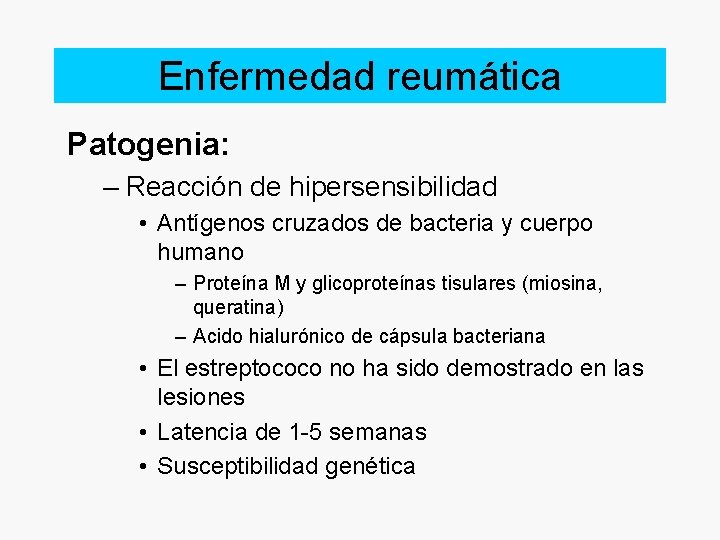 Enfermedad reumática

Patogenia:

– Reacción de hipersensibilidad

• Antígenos cruzados de bacteria y cuerpo humano

– Proteína M y glicoproteínas tisulares (miosina, queratina)

– Acido hialurónico de cápsula bacteriana

• El estreptococo no ha sido demostrado en las lesiones

• Latencia de 1-5 semanas

• Susceptibilidad genética